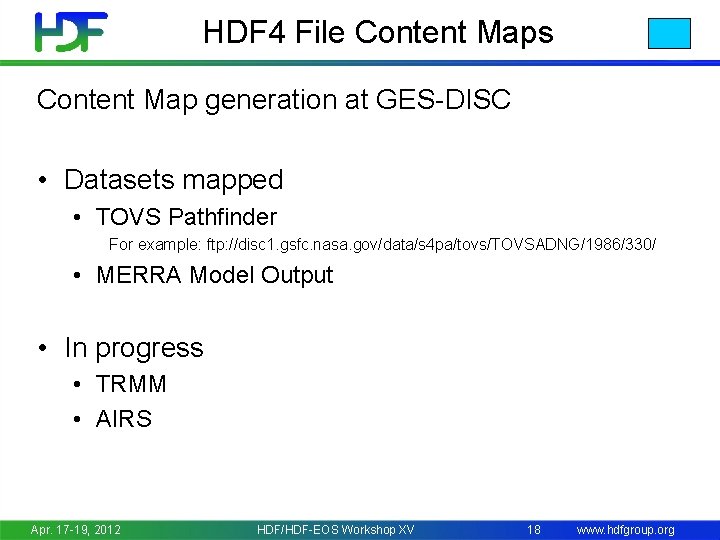 HDF

HDF4 File Content Maps

Content Map generation at GES-DISC

• Datasets mapped
  • TOVS Pathfinder
    For example: ftp://disc1.gsfc.nasa.gov/data/s4pa/tovs/TOVSADNG/1986/330/
  • MERRA Model Output

• In progress
  • TRMM
  • AIRS

Apr. 17-19, 2012 HDF/HDF-EOS Workshop XV 18 www.hdfgroup.org